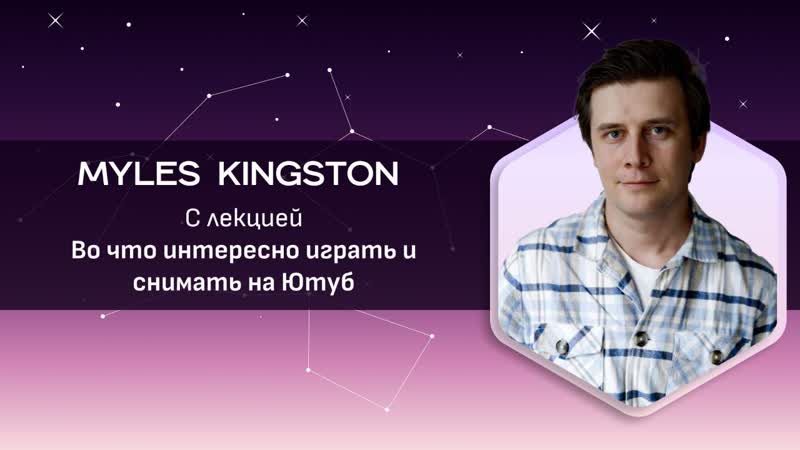 MYLES KINGSTON

С лекцией
Во что интересно играть и снимать на Ютуб